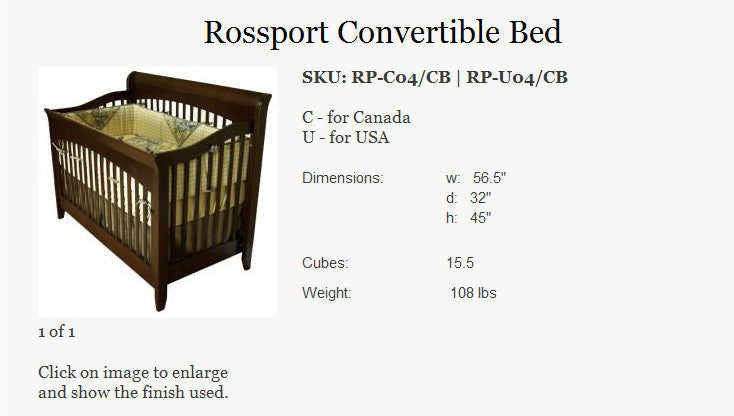 Rossport Convertible Bed

SKU: RP-C04/CB | RP-U04/CB

C - for Canada
U - for USA

| | |
|---|---|
| Dimensions: | w: 56.5" |
| | d: 32" |
| | h: 45" |
| Cubes: | 15.5 |
| Weight: | 108 lbs |

1 of 1

Click on image to enlarge and show the finish used.